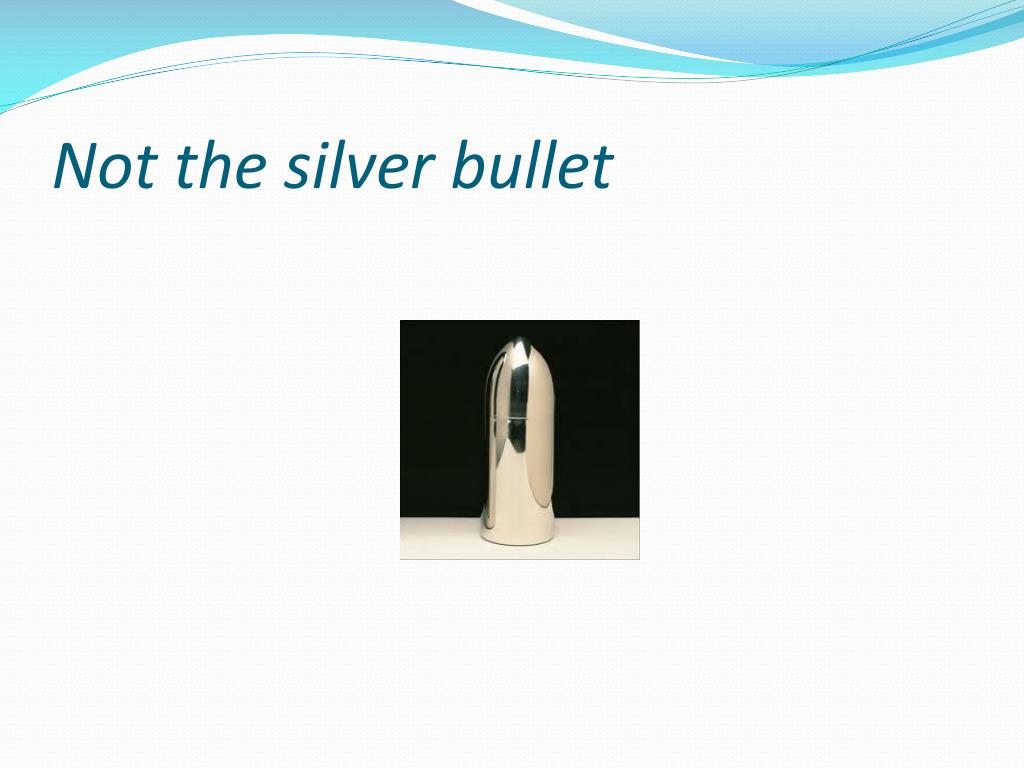 Not the silver bullet